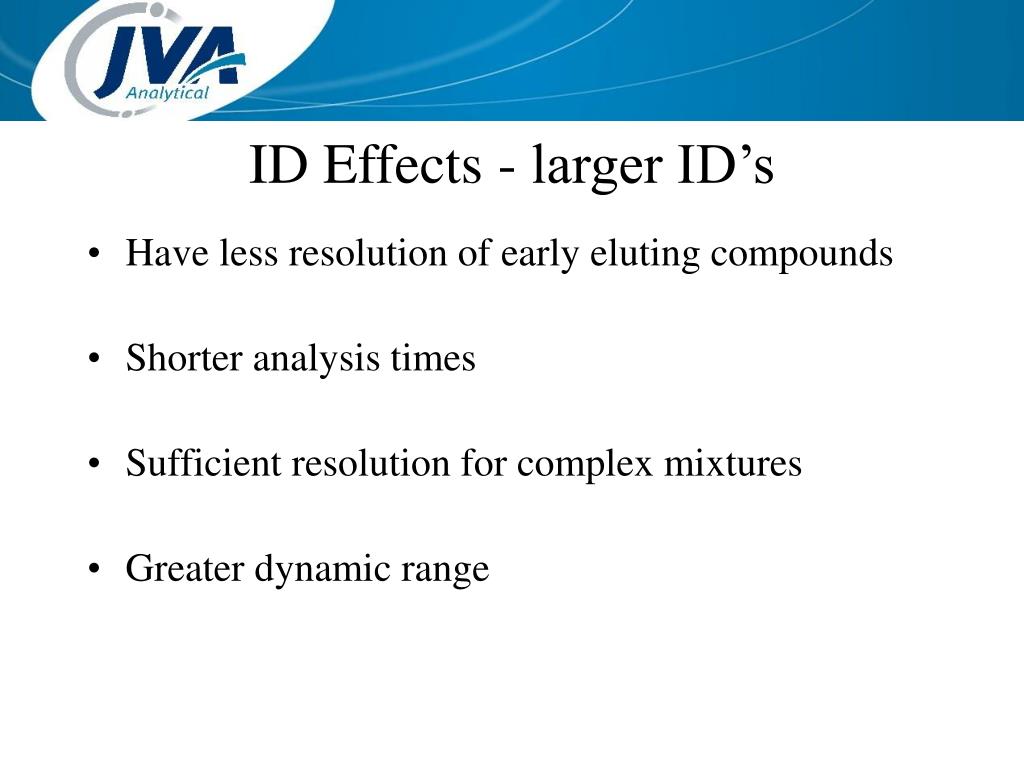 JVA
Analytical

ID Effects - larger ID’s

• Have less resolution of early eluting compounds

• Shorter analysis times

• Sufficient resolution for complex mixtures

• Greater dynamic range